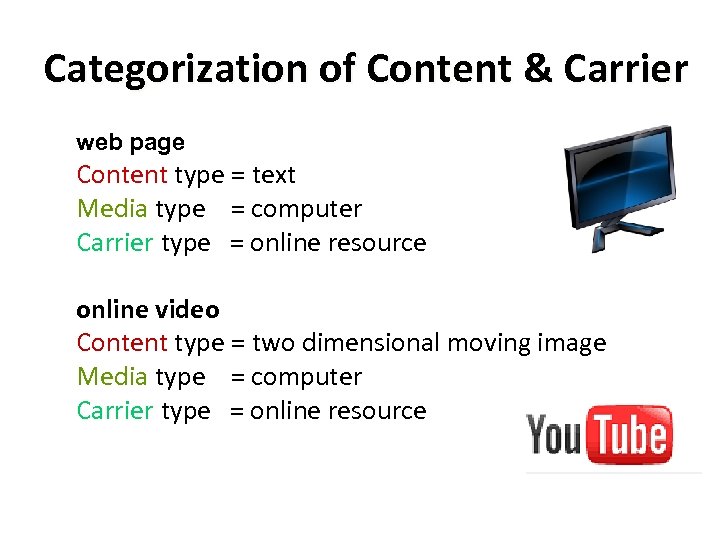 Categorization of Content & Carrier

web page
Content type = text
Media type = computer
Carrier type = online resource

online video
Content type = two dimensional moving image
Media type = computer
Carrier type = online resource

YouTube